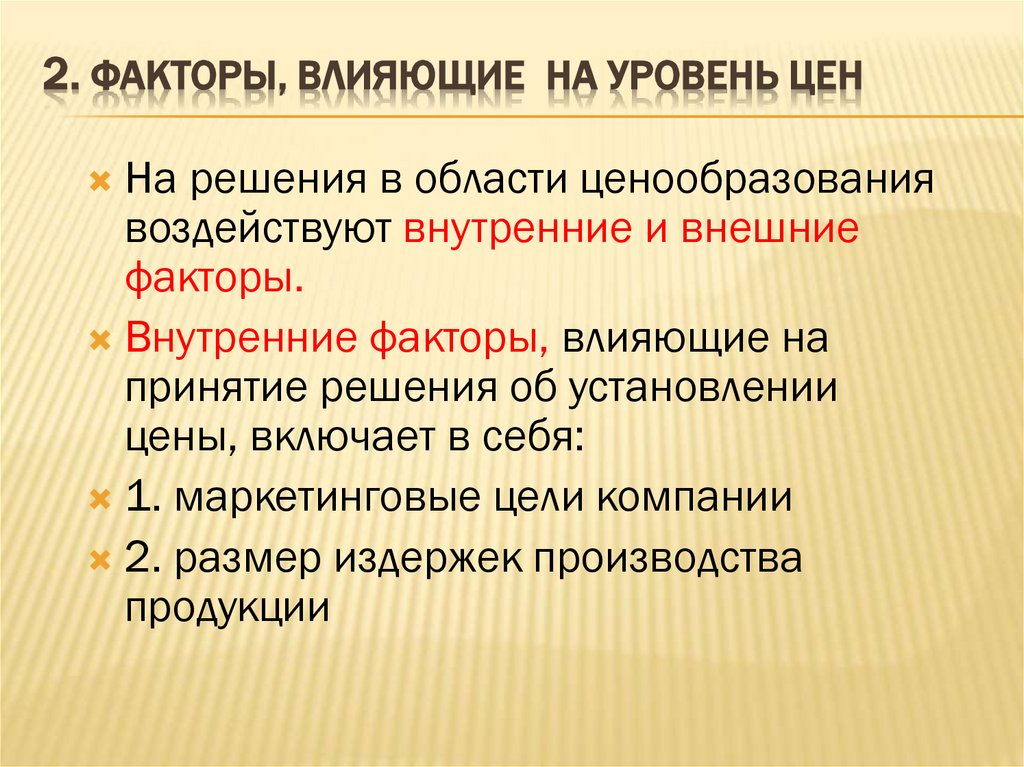 2. ФАКТОРЫ, ВЛИЯЮЩИЕ НА УРОВЕНЬ ЦЕН

На решения в области ценообразования воздействуют внутренние и внешние факторы.

Внутренние факторы, влияющие на принятие решения об установлении цены, включает в себя:

1. маркетинговые цели компании

2. размер издержек производства продукции